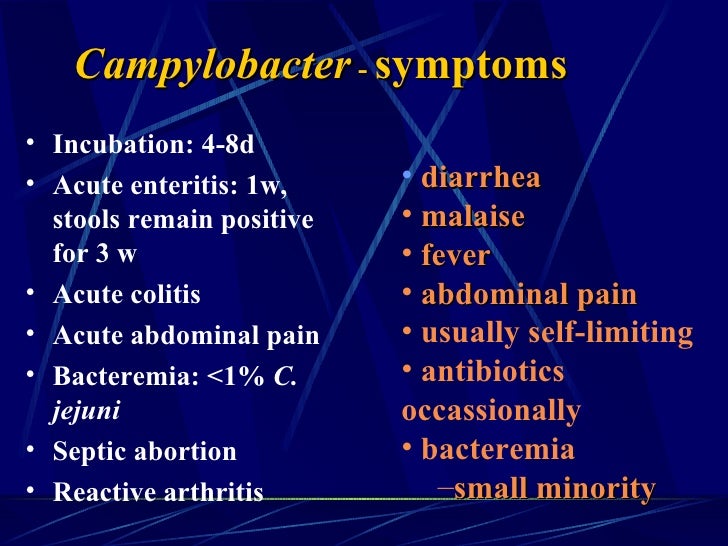 Campylobacter - symptoms

• Incubation: 4-8d
• Acute enteritis: 1w, stools remain positive for 3 w
• Acute colitis
• Acute abdominal pain
• Bacteremia: <1% C. jejuni
• Septic abortion
• Reactive arthritis

• diarrhea
• malaise
• fever
• abdominal pain
• usually self-limiting
• antibiotics occassionally
• bacteremia
–small minority